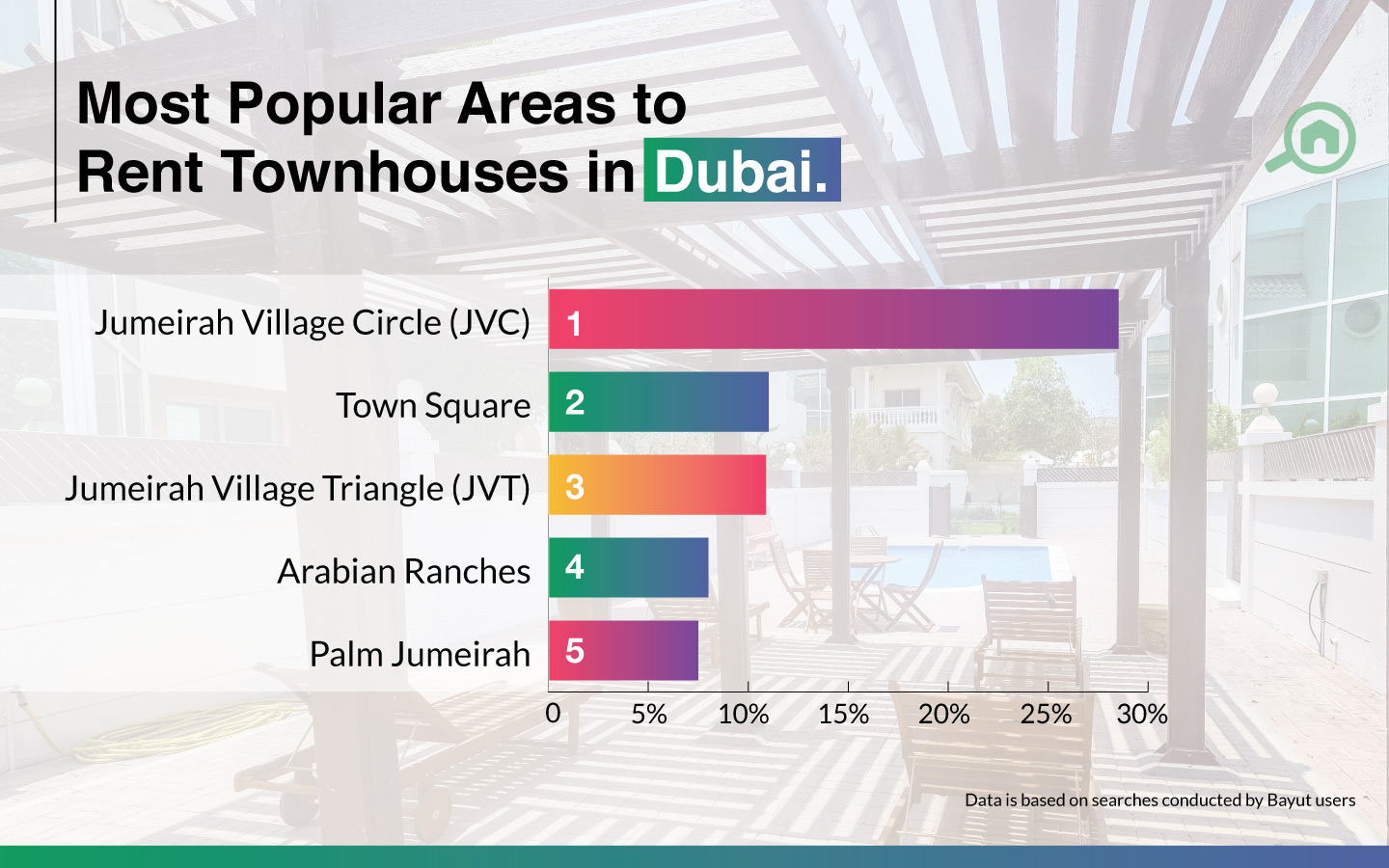 Most Popular Areas to Rent Townhouses in Dubai.

Jumeirah Village Circle (JVC) 1
Town Square 2
Jumeirah Village Triangle (JVT) 3
Arabian Ranches 4
Palm Jumeirah 5

0 5% 10% 15% 20% 25% 30%

Data is based on searches conducted by Bayut users